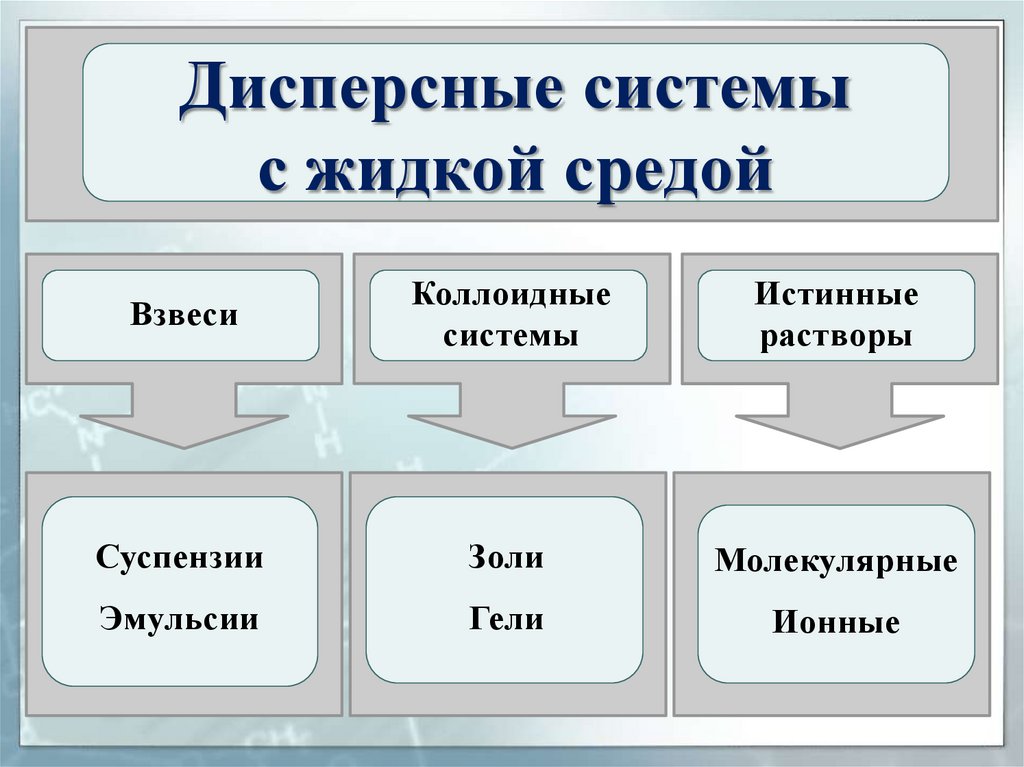 Дисперсные системы с жидкой средой

Взвеси

Коллоидные системы

Истинные растворы

Суспензии

Эмульсии

Золи

Гели

Молекулярные

Ионные